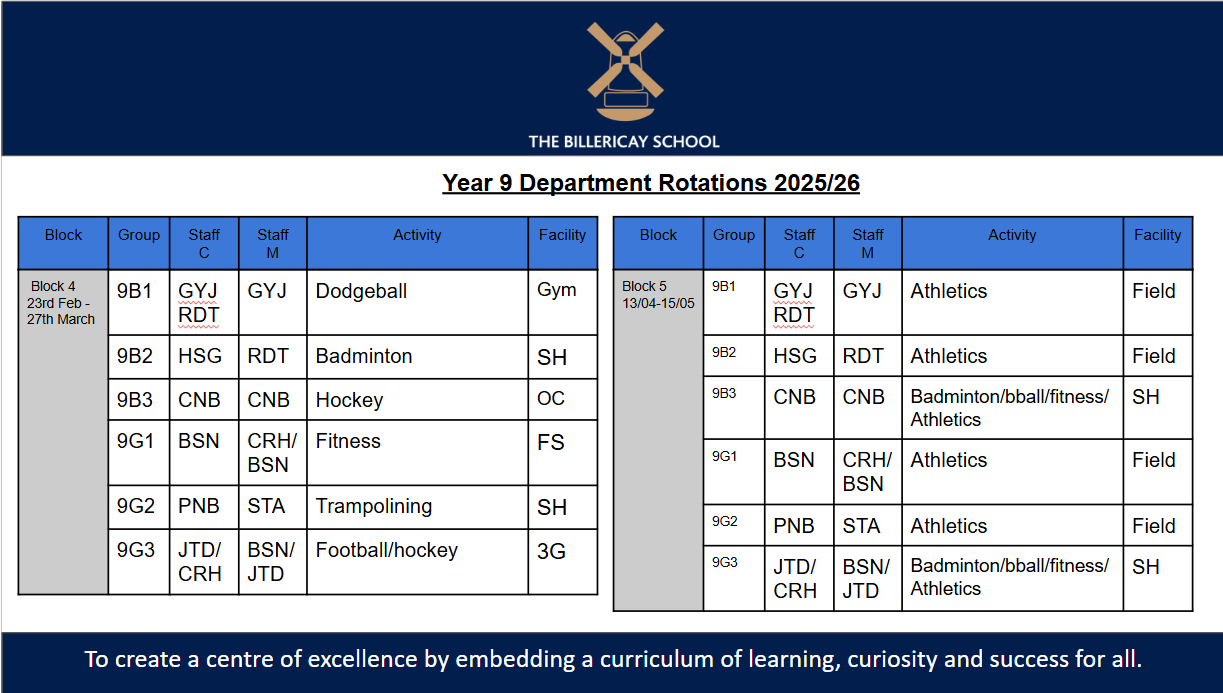 THE BILLERICAY SCHOOL

Year 9 Department Rotations 2025/26

| Block | Group | Staff C | Staff M | Activity | Facility |
|---|---|---|---|---|---|
| Block 4 23rd Feb - 27th March | 9B1 | GYJ RDT | GYJ | Dodgeball | Gym |
| | 9B2 | HSG | RDT | Badminton | SH |
| | 9B3 | CNB | CNB | Hockey | OC |
| | 9G1 | BSN | CRH/ BSN | Fitness | FS |
| | 9G2 | PNB | STA | Trampolining | SH |
| | 9G3 | JTD/ CRH | BSN/ JTD | Football/hockey | 3G |

| Block | Group | Staff C | Staff M | Activity | Facility |
|---|---|---|---|---|---|
| Block 5 13/04-15/05 | 9B1 | GYJ RDT | GYJ | Athletics | Field |
| | 9B2 | HSG | RDT | Athletics | Field |
| | 9B3 | CNB | CNB | Badminton/bball/fitness/ Athletics | SH |
| | 9G1 | BSN | CRH/ BSN | Athletics | Field |
| | 9G2 | PNB | STA | Athletics | Field |
| | 9G3 | JTD/ CRH | BSN/ JTD | Badminton/bball/fitness/ Athletics | SH |

To create a centre of excellence by embedding a curriculum of learning, curiosity and success for all.